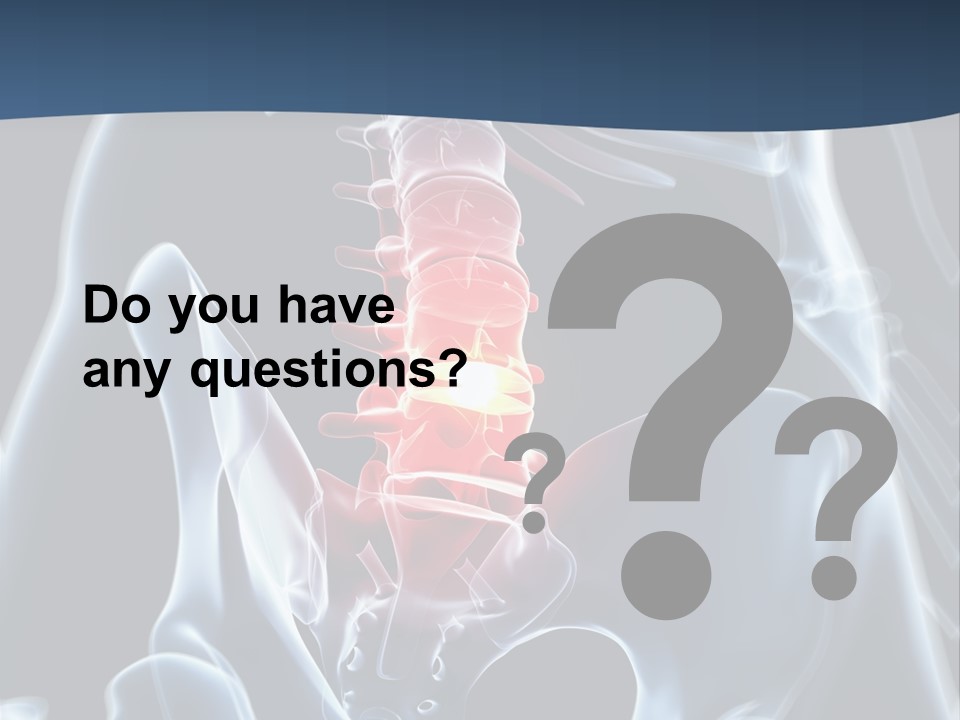 Do you have any questions?

? ? ?